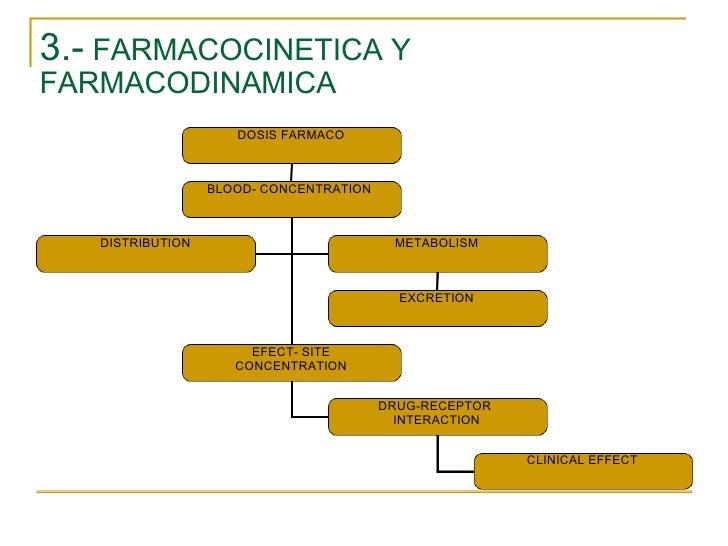 3.- FARMACOCINETICA Y FARMACODINAMICA

DOSIS FARMACO

BLOOD- CONCENTRATION

DISTRIBUTION

METABOLISM

EXCRETION

EFECT- SITE CONCENTRATION

DRUG-RECEPTOR INTERACTION

CLINICAL EFFECT